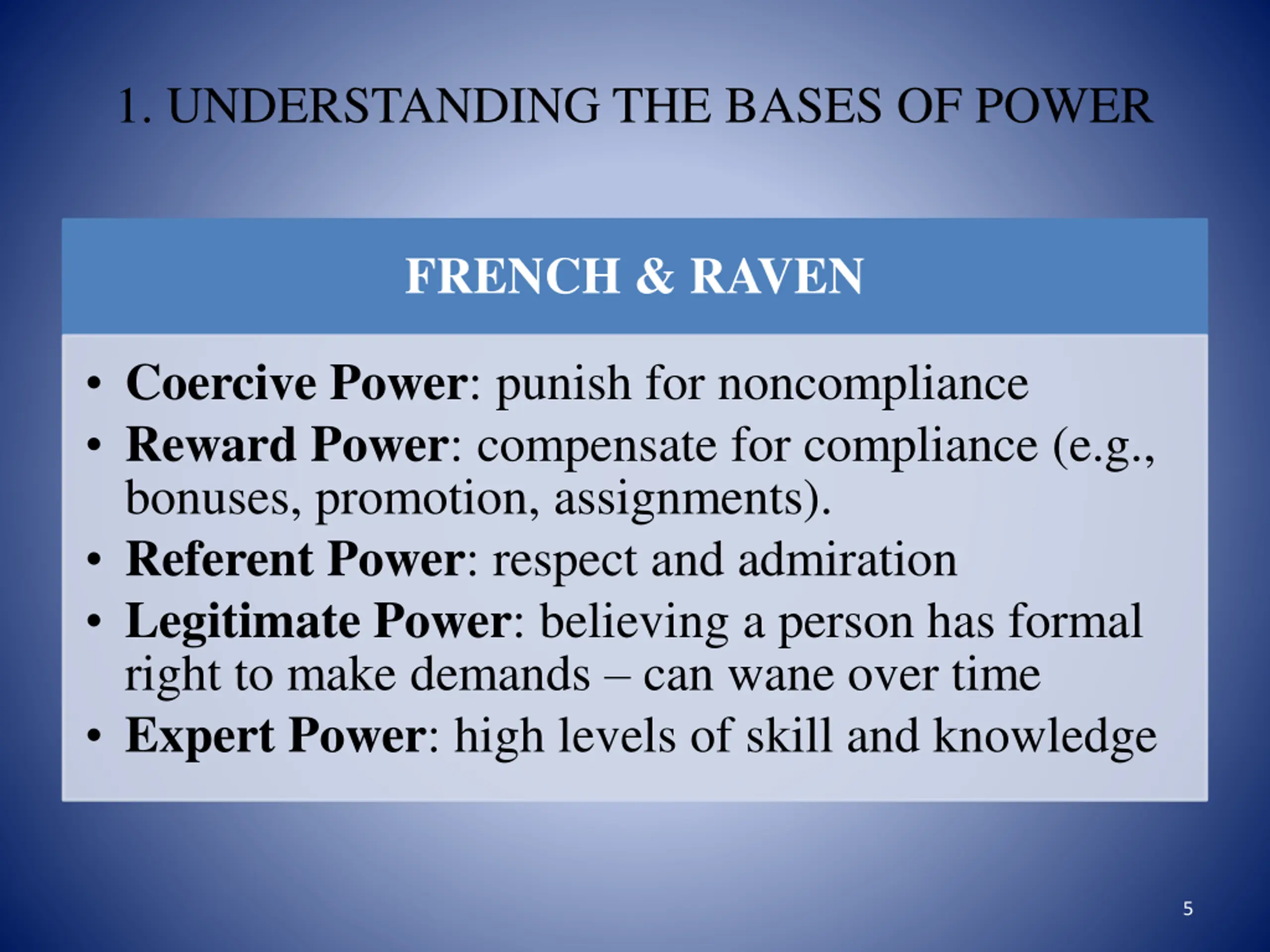 1. UNDERSTANDING THE BASES OF POWER

FRENCH & RAVEN

• Coercive Power: punish for noncompliance
• Reward Power: compensate for compliance (e.g., bonuses, promotion, assignments).
• Referent Power: respect and admiration
• Legitimate Power: believing a person has formal right to make demands – can wane over time
• Expert Power: high levels of skill and knowledge

5